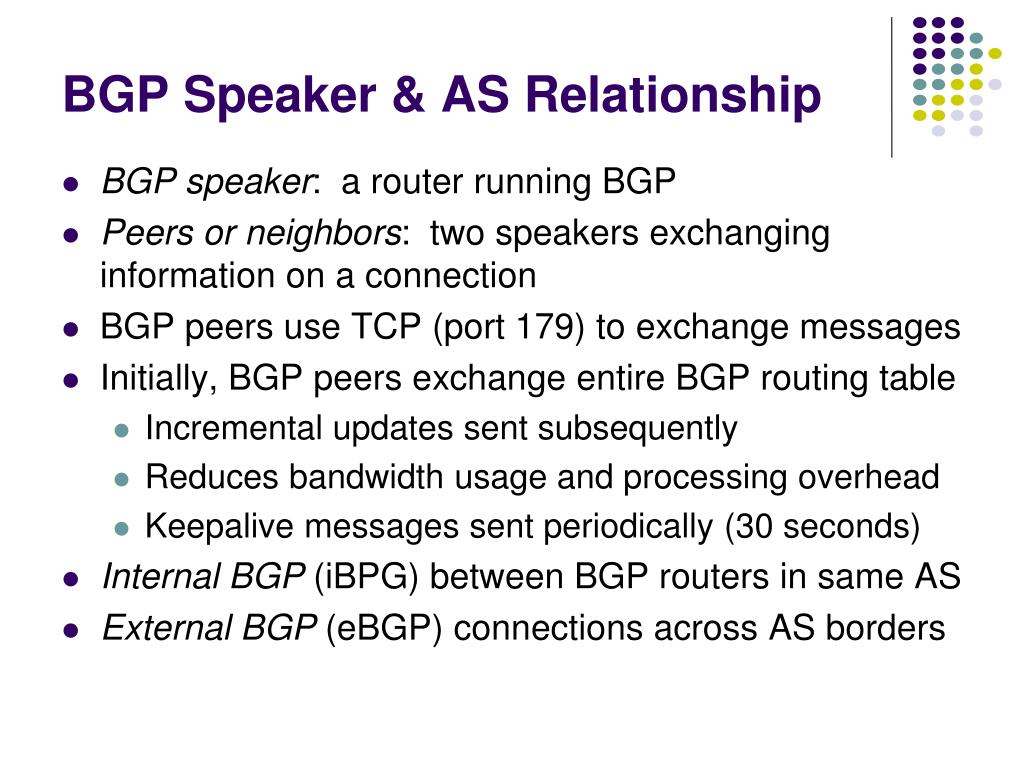 BGP Speaker & AS Relationship

- BGP speaker: a router running BGP
- Peers or neighbors: two speakers exchanging information on a connection
- BGP peers use TCP (port 179) to exchange messages
- Initially, BGP peers exchange entire BGP routing table
  - Incremental updates sent subsequently
  - Reduces bandwidth usage and processing overhead
  - Keepalive messages sent periodically (30 seconds)
- Internal BGP (iBPG) between BGP routers in same AS
- External BGP (eBGP) connections across AS borders